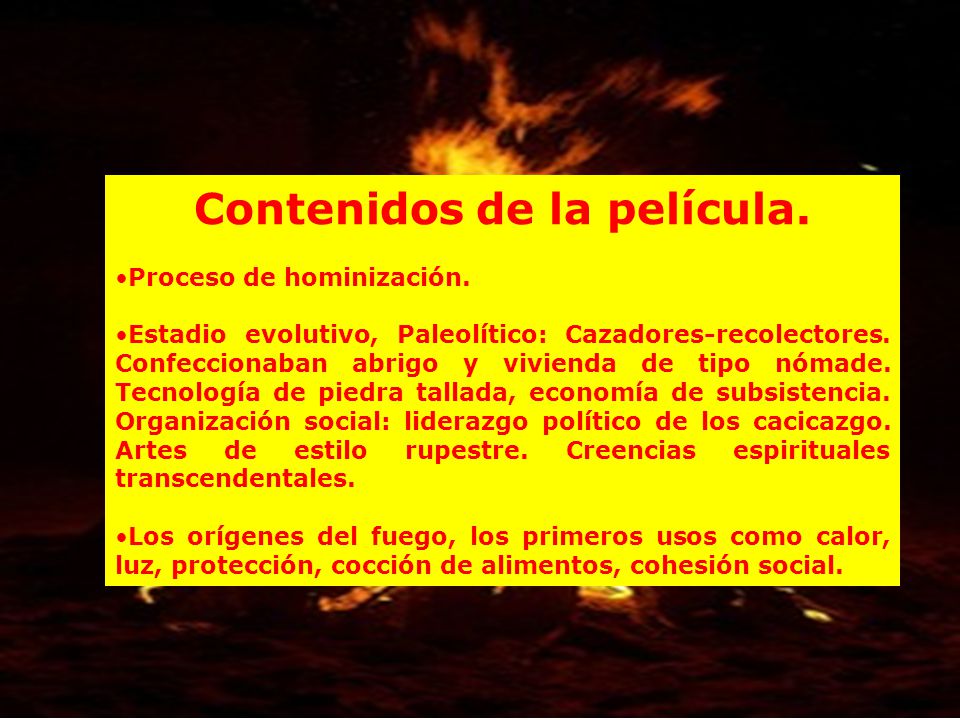 Contenidos de la película.

•Proceso de hominización.

•Estadio evolutivo, Paleolítico: Cazadores-recolectores. Confeccionaban abrigo y vivienda de tipo nómade. Tecnología de piedra tallada, economía de subsistencia. Organización social: liderazgo político de los cacicazgo. Artes de estilo rupestre. Creencias espirituales transcendentales.

•Los orígenes del fuego, los primeros usos como calor, luz, protección, cocción de alimentos, cohesión social.